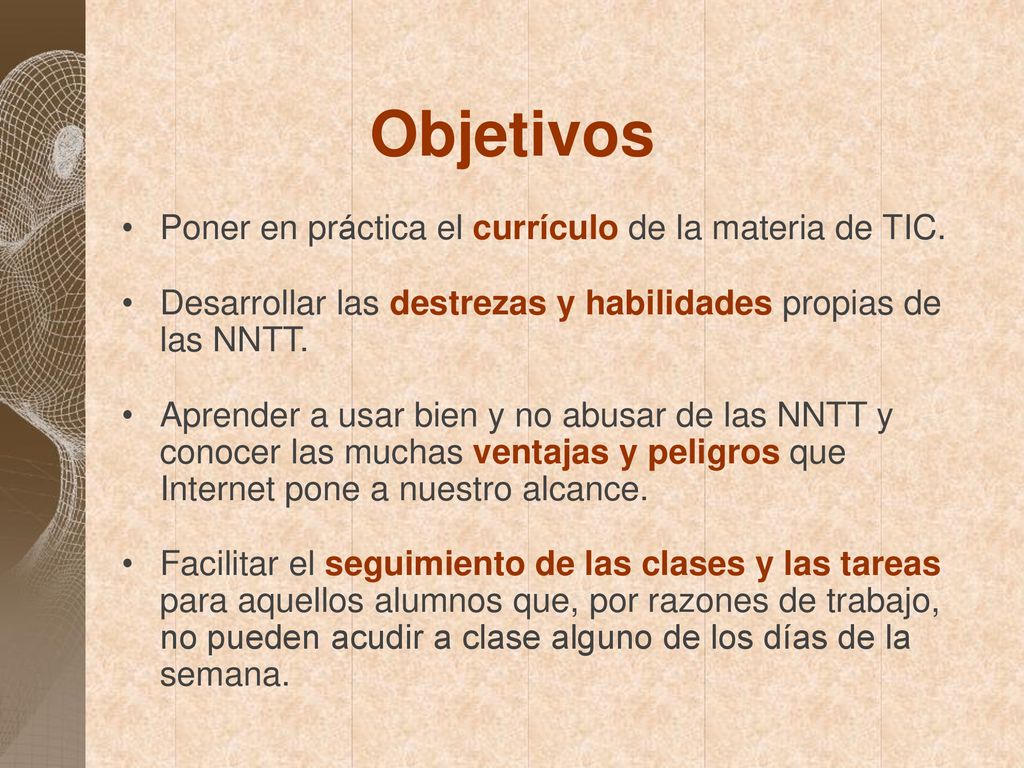 Objetivos

• Poner en práctica el currículo de la materia de TIC.

• Desarrollar las destrezas y habilidades propias de las NNTT.

• Aprender a usar bien y no abusar de las NNTT y conocer las muchas ventajas y peligros que Internet pone a nuestro alcance.

• Facilitar el seguimiento de las clases y las tareas para aquellos alumnos que, por razones de trabajo, no pueden acudir a clase alguno de los días de la semana.